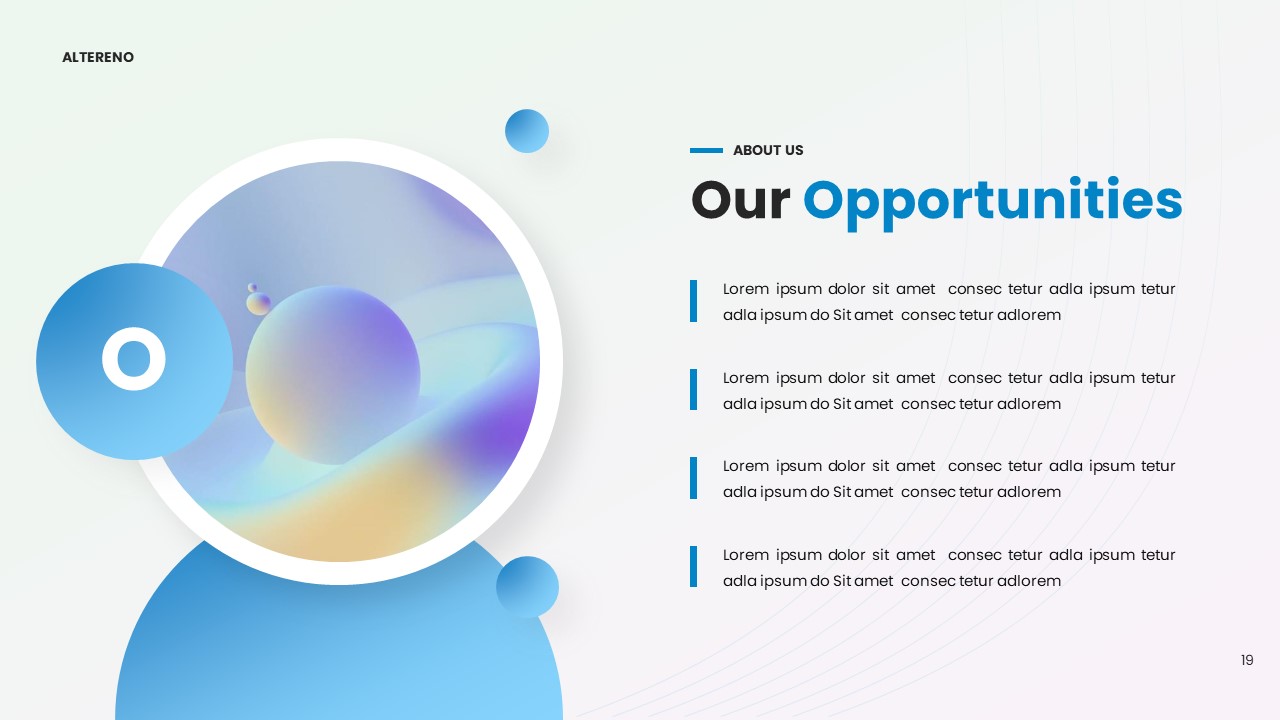 ALTERENO

O

ABOUT US

Our Opportunities

Lorem ipsum dolor sit amet consec tetur adla ipsum tetur adla ipsum do Sit amet consec tetur adlorem

Lorem ipsum dolor sit amet consec tetur adla ipsum tetur adla ipsum do Sit amet consec tetur adlorem

Lorem ipsum dolor sit amet consec tetur adla ipsum tetur adla ipsum do Sit amet consec tetur adlorem

Lorem ipsum dolor sit amet consec tetur adla ipsum tetur adla ipsum do Sit amet consec tetur adlorem

19